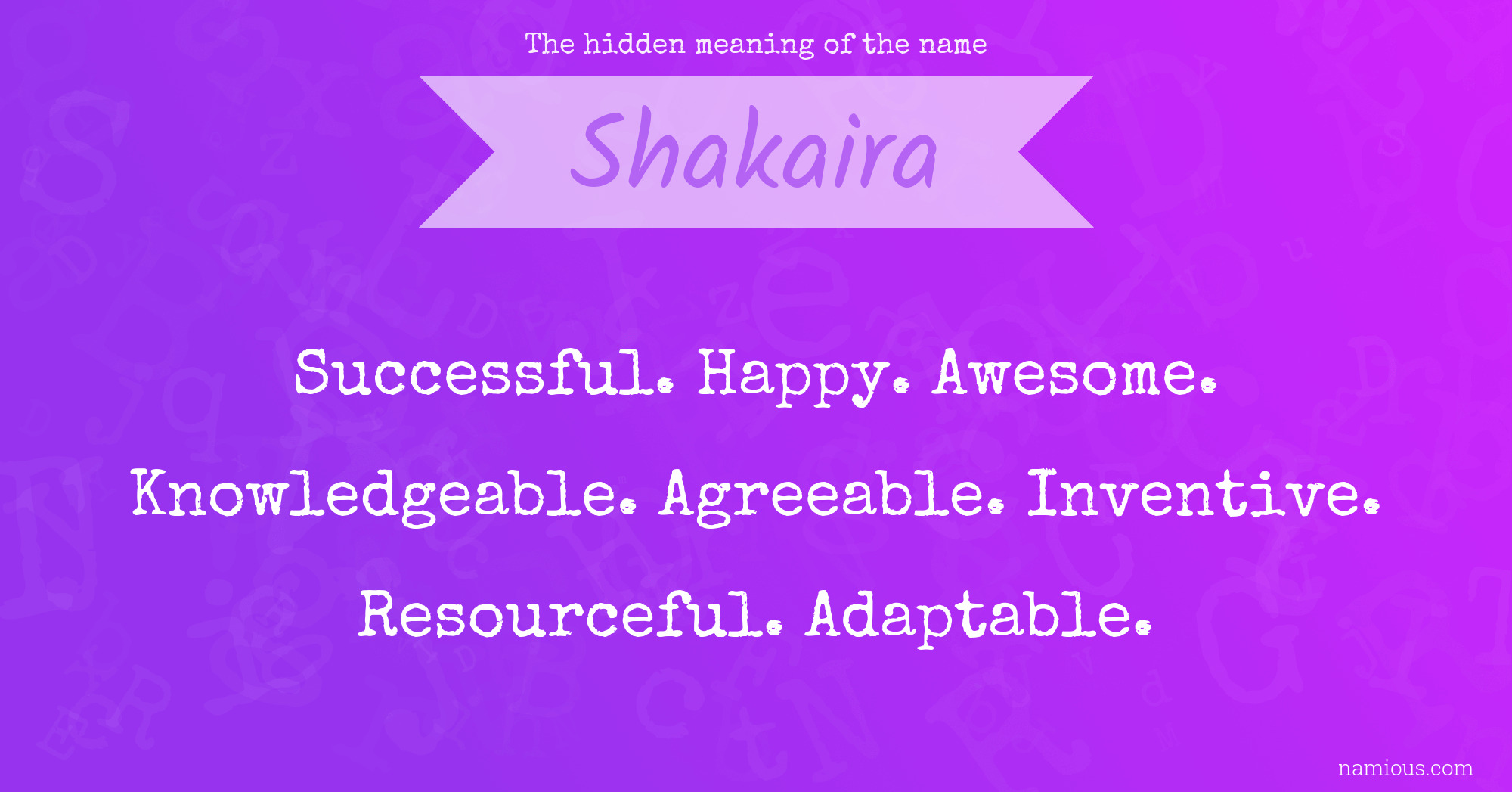 The hidden meaning of the name

Shakaira

Successful. Happy. Awesome. Knowledgeable. Agreeable. Inventive. Resourceful. Adaptable.

namious.com